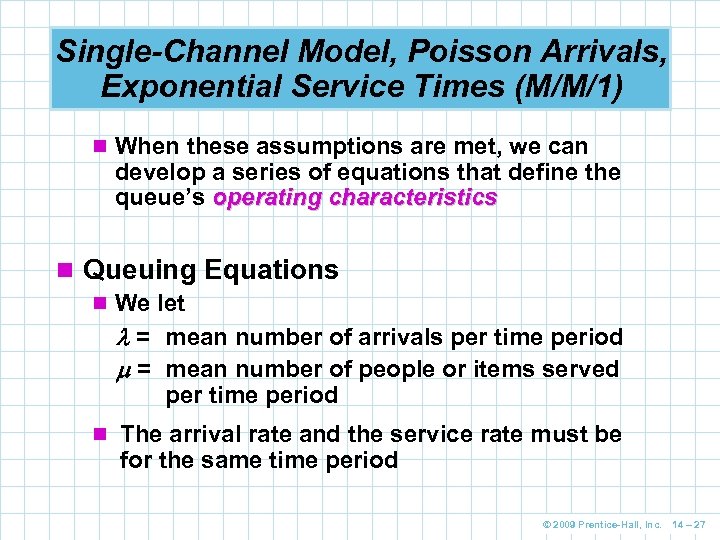 Single-Channel Model, Poisson Arrivals, Exponential Service Times (M/M/1)

When these assumptions are met, we can develop a series of equations that define the queue's operating characteristics

Queuing Equations

We let

$\lambda$ = mean number of arrivals per time period

$\mu$ = mean number of people or items served per time period

The arrival rate and the service rate must be for the same time period

© 2009 Prentice-Hall, Inc. 14 – 27